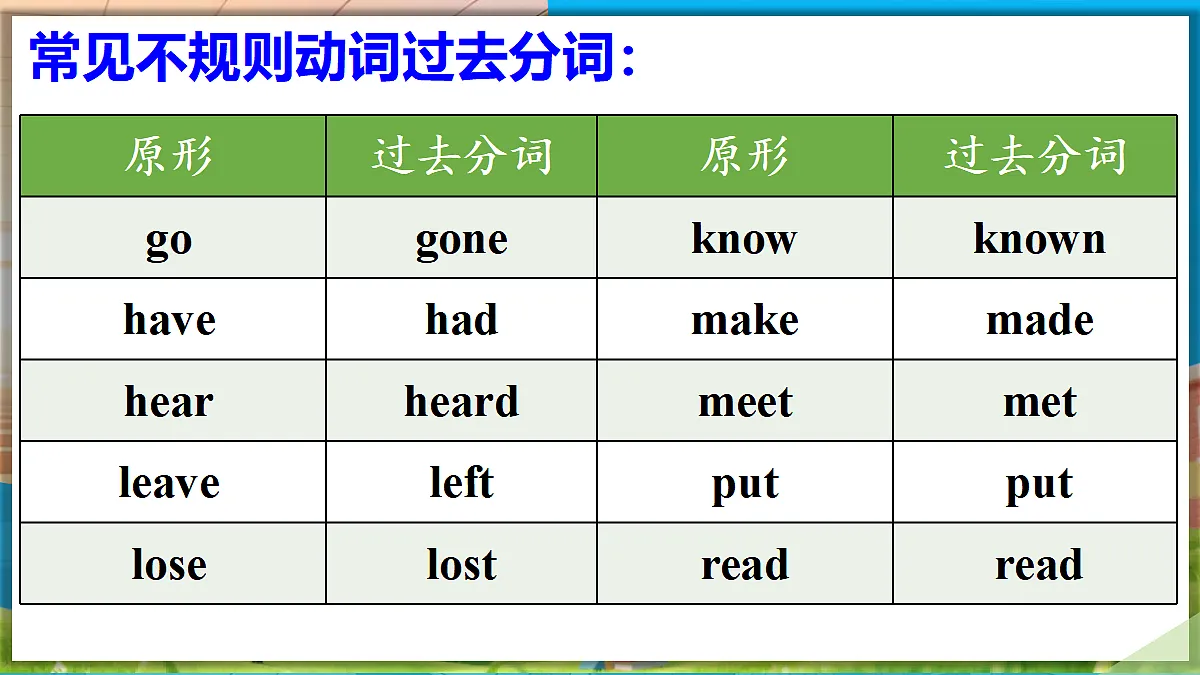 常见不规则动词过去分词：

| 原形 | 过去分词 | 原形 | 过去分词 |
|---|---|---|---|
| go | gone | know | known |
| have | had | make | made |
| hear | heard | meet | met |
| leave | left | put | put |
| lose | lost | read | read |